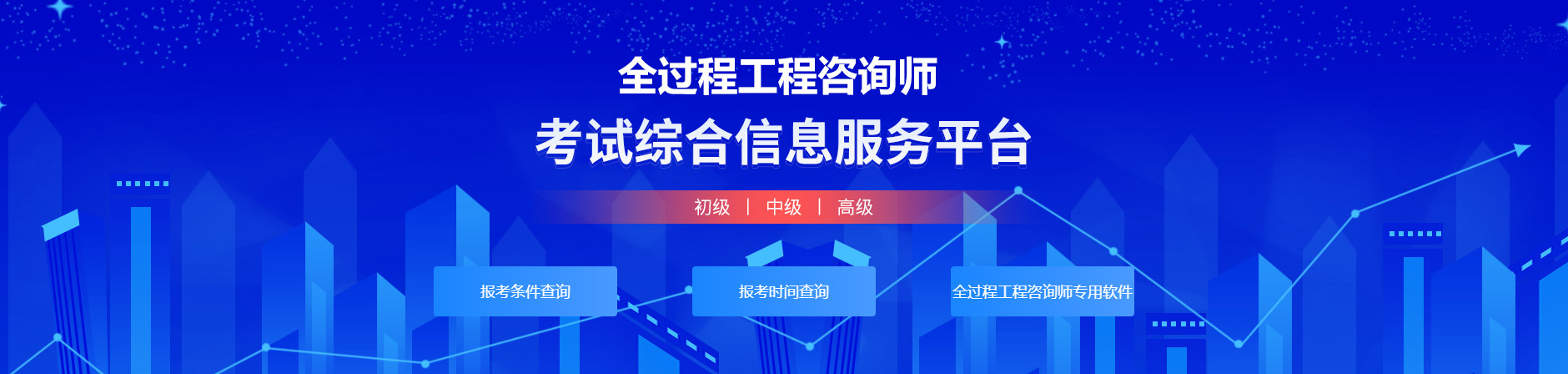 全过程工程咨询师
考试综合信息服务平台

初级 | 中级 | 高级

报考条件查询

报考时间查询

全过程工程咨询师专用软件